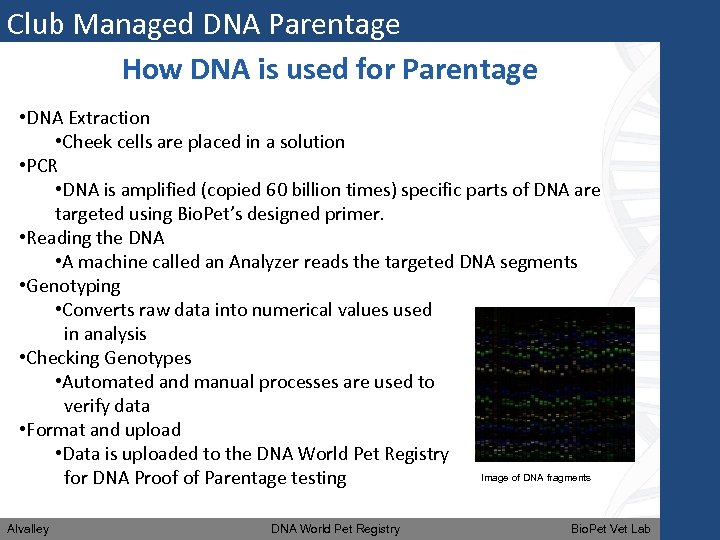 Club Managed DNA Parentage

How DNA is used for Parentage

•DNA Extraction
•Cheek cells are placed in a solution
•PCR
•DNA is amplified (copied 60 billion times) specific parts of DNA are targeted using BioPet's designed primer.
•Reading the DNA
•A machine called an Analyzer reads the targeted DNA segments
•Genotyping
•Converts raw data into numerical values used in analysis
•Checking Genotypes
•Automated and manual processes are used to verify data
•Format and upload
•Data is uploaded to the DNA World Pet Registry for DNA Proof of Parentage testing

Image of DNA fragments

Alvalley DNA World Pet Registry BioPet Vet Lab